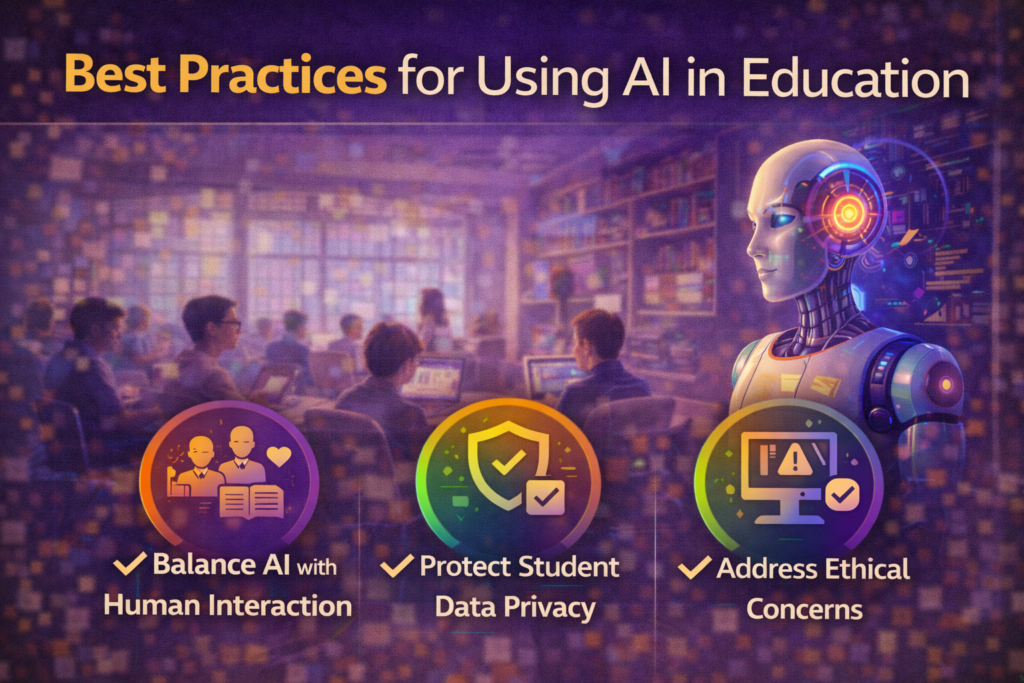 Best Practices for Using AI in Education

✓ Balance AI with Human Interaction

✓ Protect Student Data Privacy

✓ Address Ethical Concerns